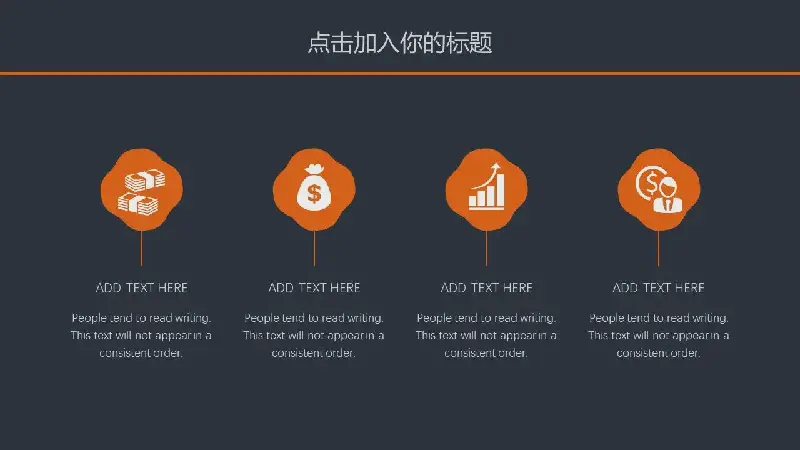 点击加入你的标题

ADD TEXT HERE

People tend to read writing. This text will not appear in a consistent order.

ADD TEXT HERE

People tend to read writing. This text will not appear in a consistent order.

ADD TEXT HERE

People tend to read writing. This text will not appear in a consistent order.

ADD TEXT HERE

People tend to read writing. This text will not appear in a consistent order.